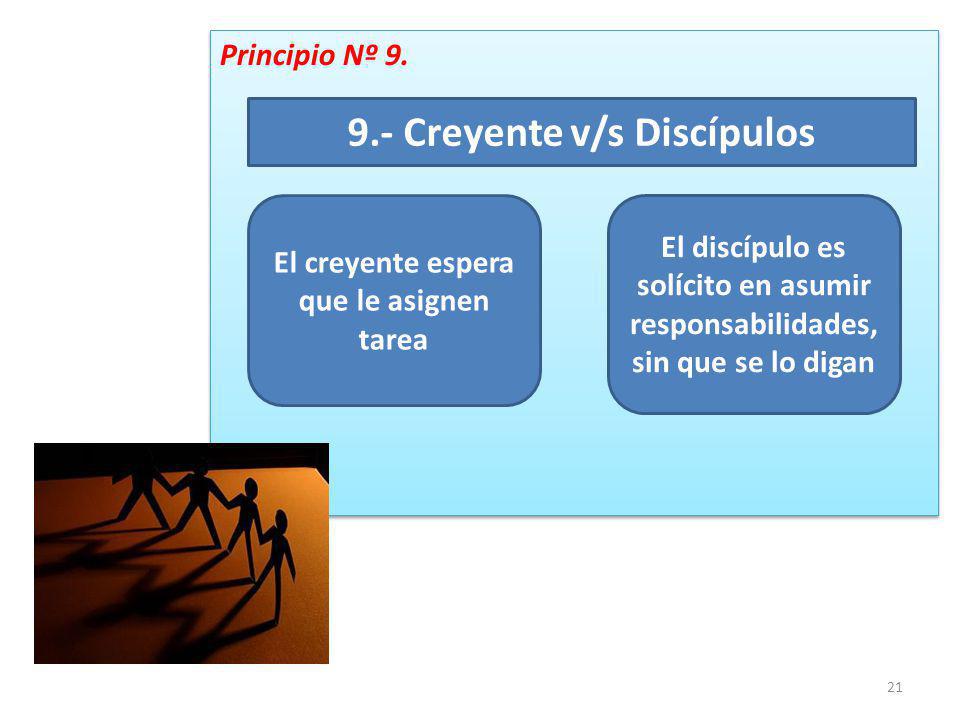 Principio Nº 9.

9.- Creyente v/s Discípulos

El creyente espera que le asignen tarea

El discípulo es solícito en asumir responsabilidades, sin que se lo digan

21